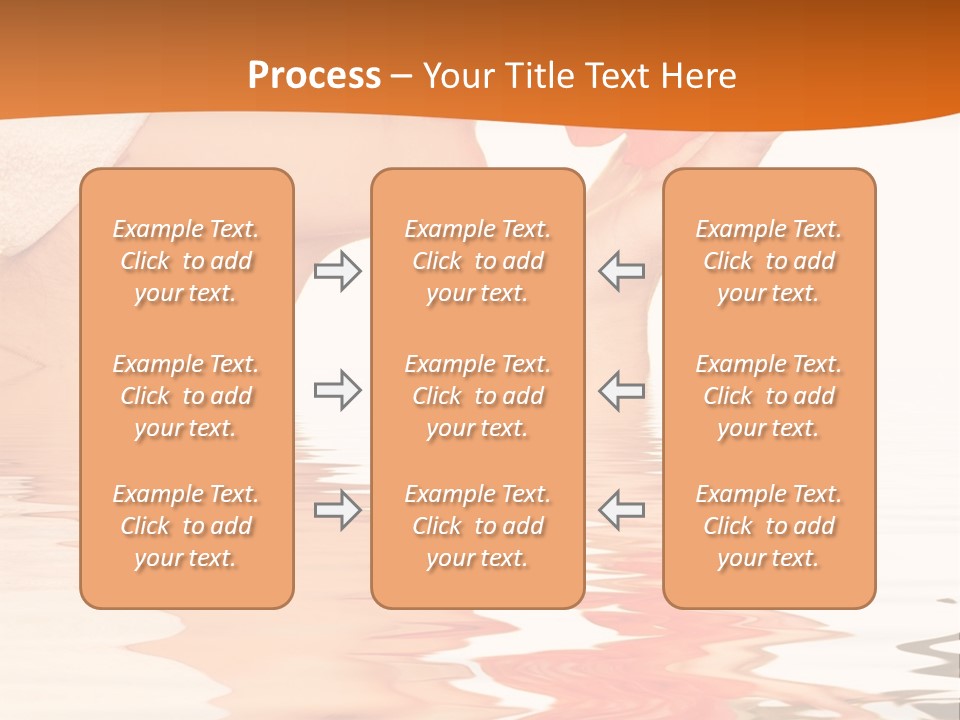 Process – Your Title Text Here

Example Text. Click to add your text.

Example Text. Click to add your text.

Example Text. Click to add your text.

Example Text. Click to add your text.

Example Text. Click to add your text.

Example Text. Click to add your text.

Example Text. Click to add your text.

Example Text. Click to add your text.

Example Text. Click to add your text.